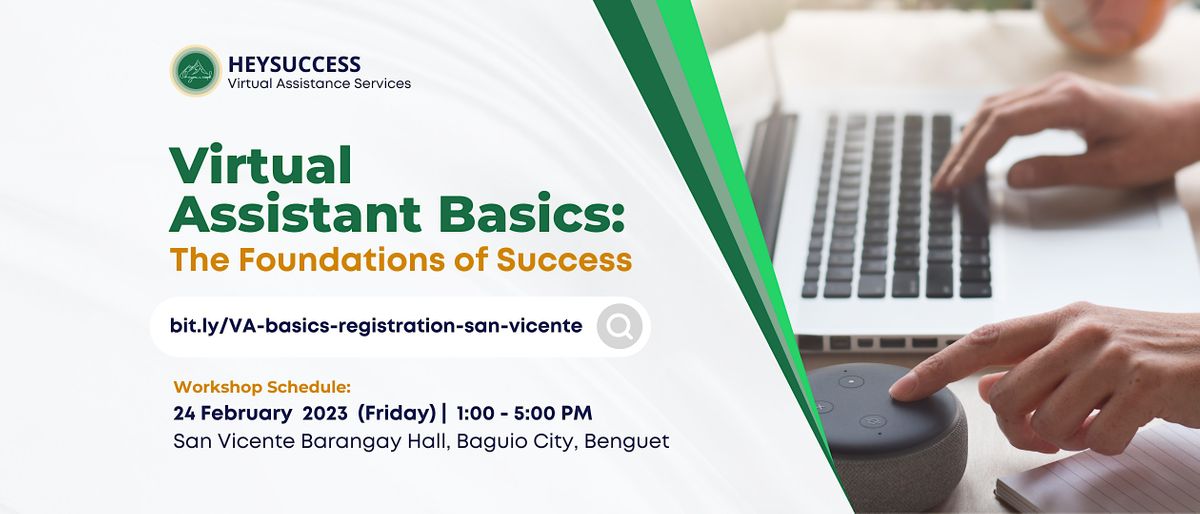 HEYSUCCESS
Virtual Assistance Services

Virtual Assistant Basics:
The Foundations of Success

bit.ly/VA-basics-registration-san-vicente

Workshop Schedule:
24 February 2023 (Friday) | 1:00 - 5:00 PM
San Vicente Barangay Hall, Baguio City, Benguet